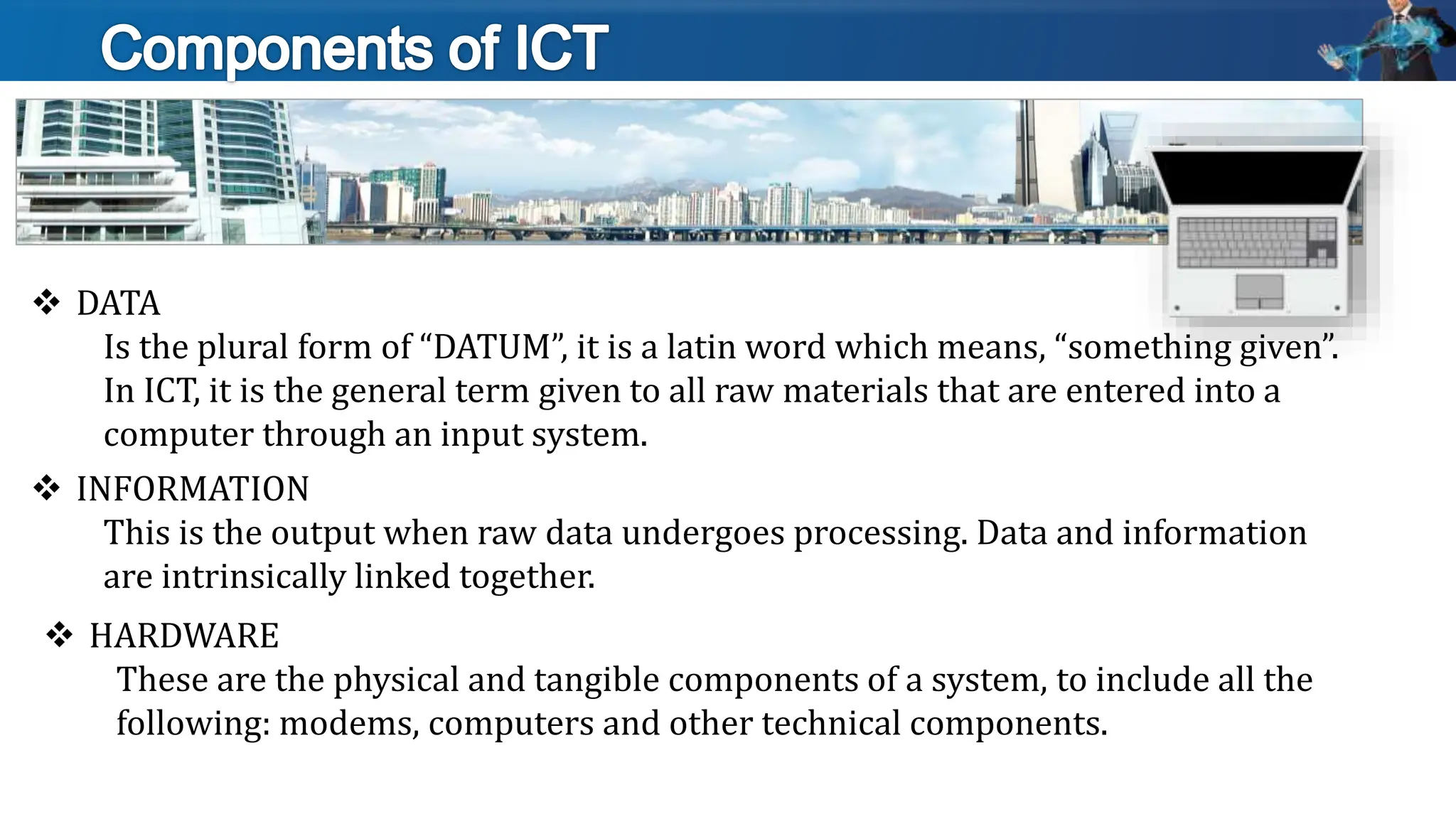 Components of ICT

❖ DATA

Is the plural form of “DATUM”, it is a latin word which means, “something given”. In ICT, it is the general term given to all raw materials that are entered into a computer through an input system.

❖ INFORMATION

This is the output when raw data undergoes processing. Data and information are intrinsically linked together.

❖ HARDWARE

These are the physical and tangible components of a system, to include all the following: modems, computers and other technical components.